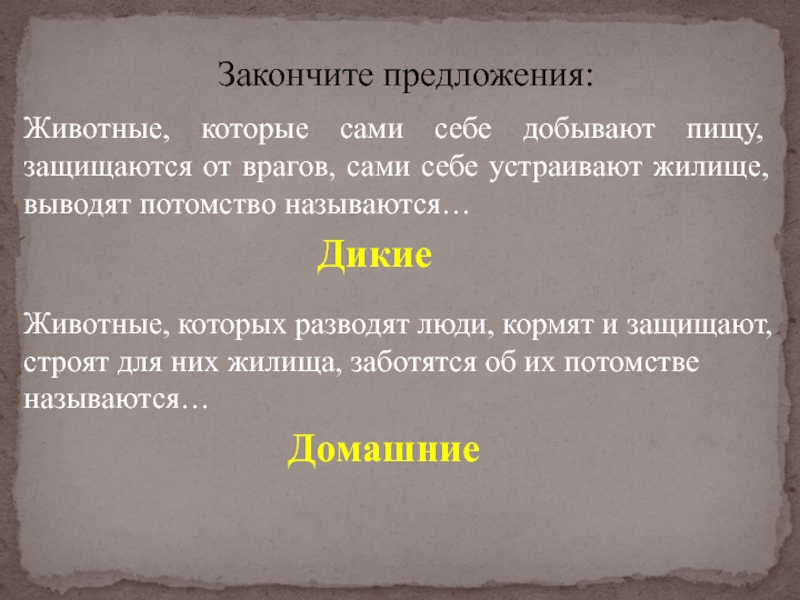 Закончите предложения:

Животные, которые сами себе добывают пищу, защищаются от врагов, сами себе устраивают жилище, выводят потомство называются…

Дикие

Животные, которых разводят люди, кормят и защищают, строят для них жилища, заботятся об их потомстве называются…

Домашние